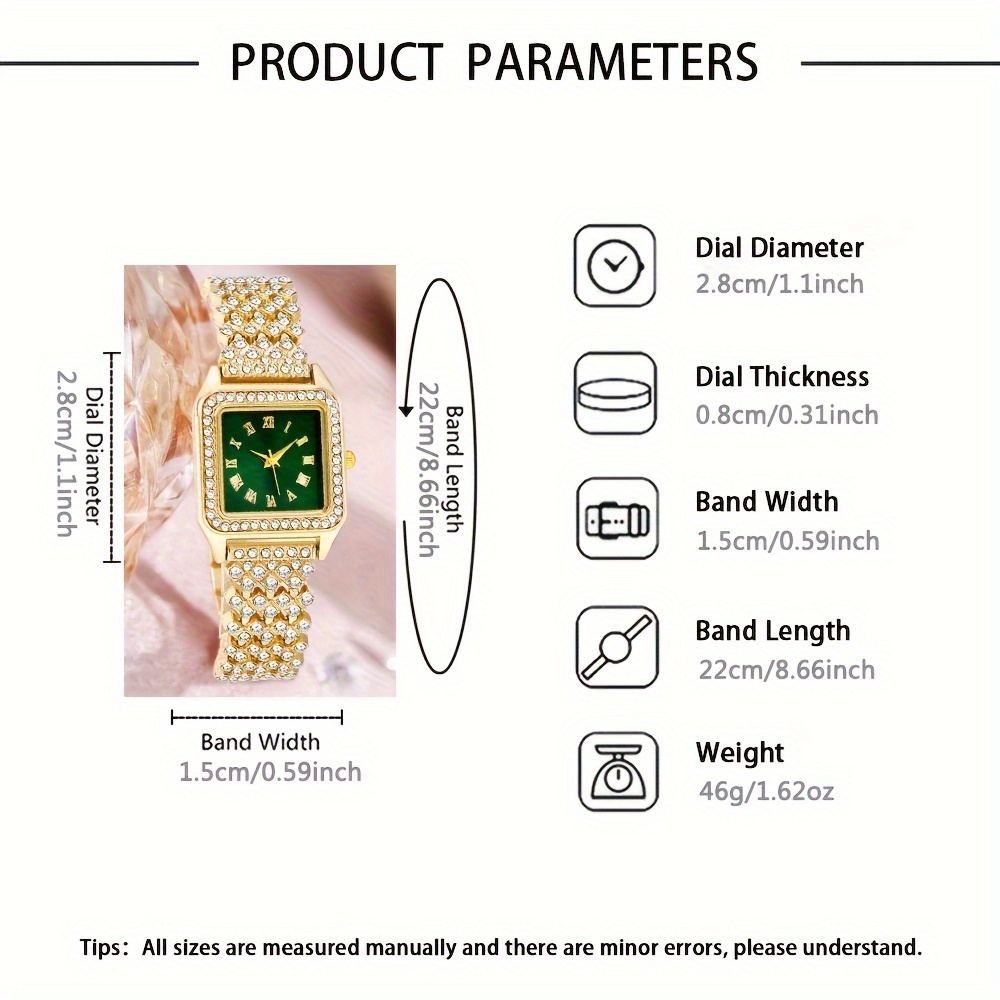 PRODUCT PARAMETERS

Dial Diameter
2.8cm/1.1inch

Band Length
22cm/8.66inch

Band Width
1.5cm/0.59inch

Dial Diameter
2.8cm/1.1inch

Dial Thickness
0.8cm/0.31inch

Band Width
1.5cm/0.59inch

Band Length
22cm/8.66inch

Weight
46g/1.62oz

Tips: All sizes are measured manually and there are minor errors, please understand.